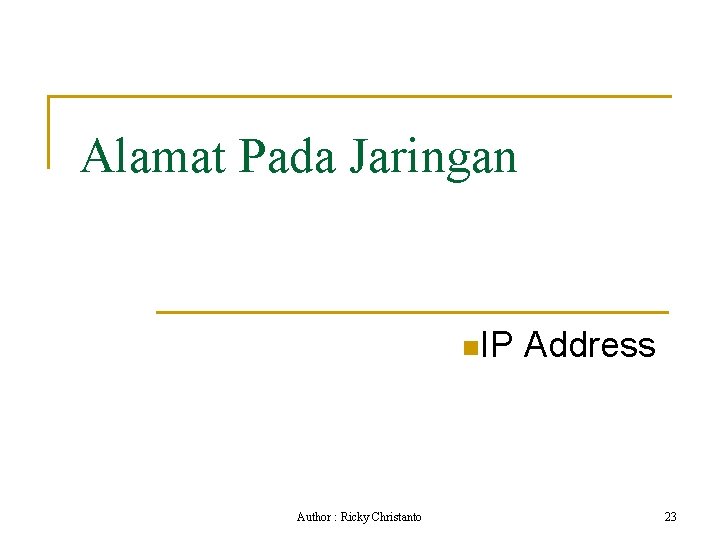 Alamat Pada Jaringan

IP Address

Author : Ricky Christanto

23